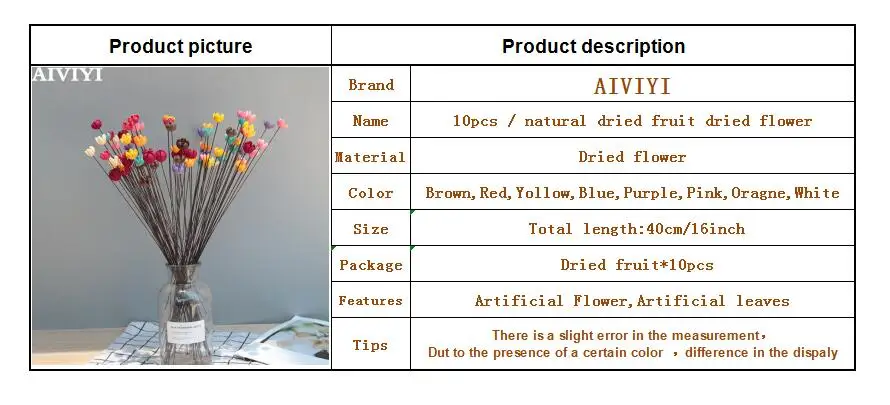 | Product picture | Product description | |
|---|---|---|
| AIVIYI | Brand | AIVIYI |
| | Name | 10pcs / natural dried fruit dried flower |
| | Material | Dried flower |
| | Color | Brown,Red,Yollow,Blue,Purple,Pink,Oragne,White |
| | Size | Total length:40cm/16inch |
| | Package | Dried fruit*10pcs |
| | Features | Artificial Flower,Artificial leaves |
| | Tips | There is a slight error in the measurement， Dut to the presence of a certain color ，difference in the dispaly |